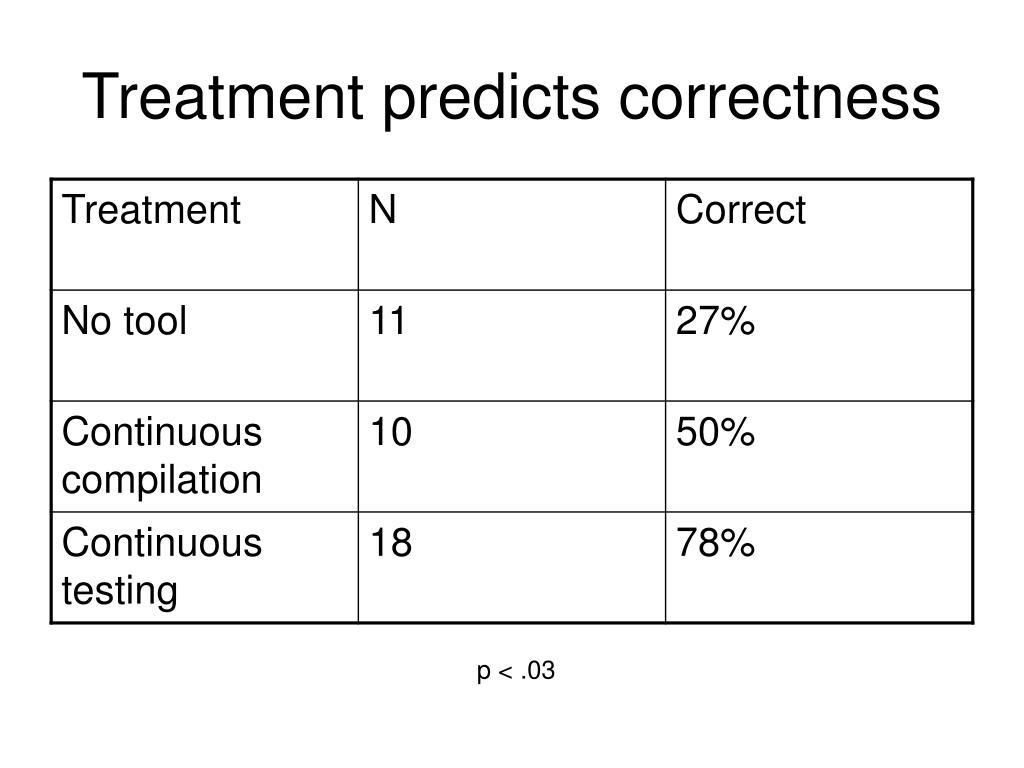 Treatment predicts correctness

| Treatment | N | Correct |
|---|---|---|
| No tool | 11 | 27% |
| Continuous compilation | 10 | 50% |
| Continuous testing | 18 | 78% |

p < .03